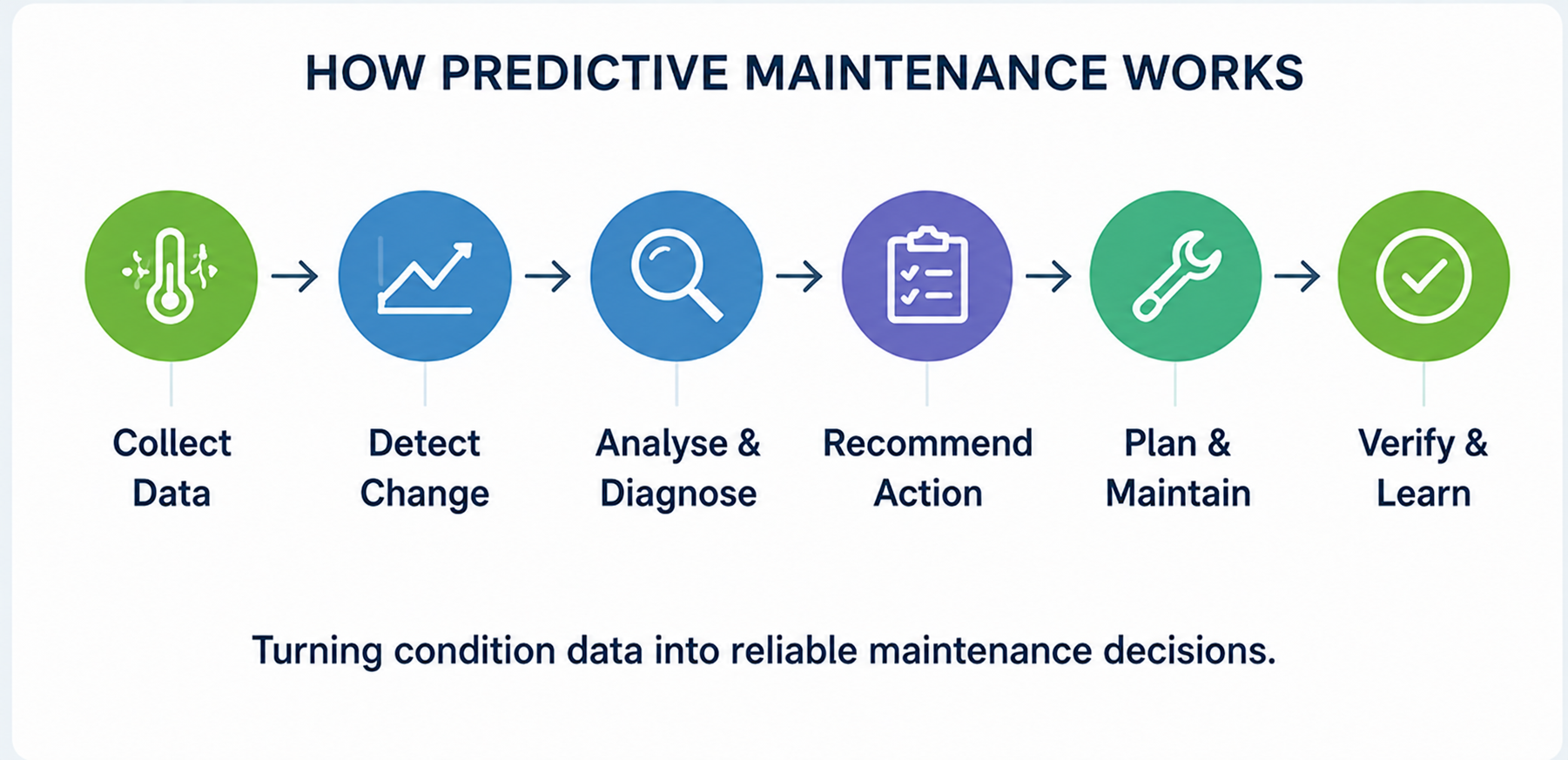 HOW PREDICTIVE MAINTENANCE WORKS

Collect Data

Detect Change

Analyse & Diagnose

Recommend Action

Plan & Maintain

Verify & Learn

Turning condition data into reliable maintenance decisions.